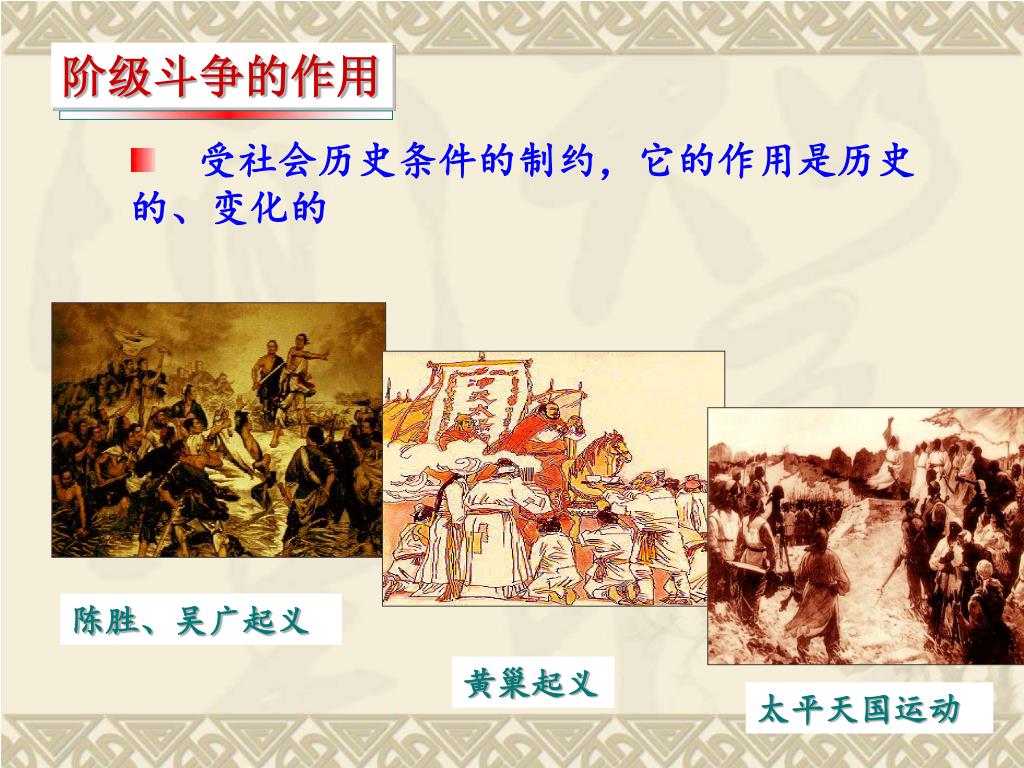 阶级斗争的作用

受社会历史条件的制约，它的作用是历史的、变化的

陈胜、吴广起义

黄巢起义

太平天国运动